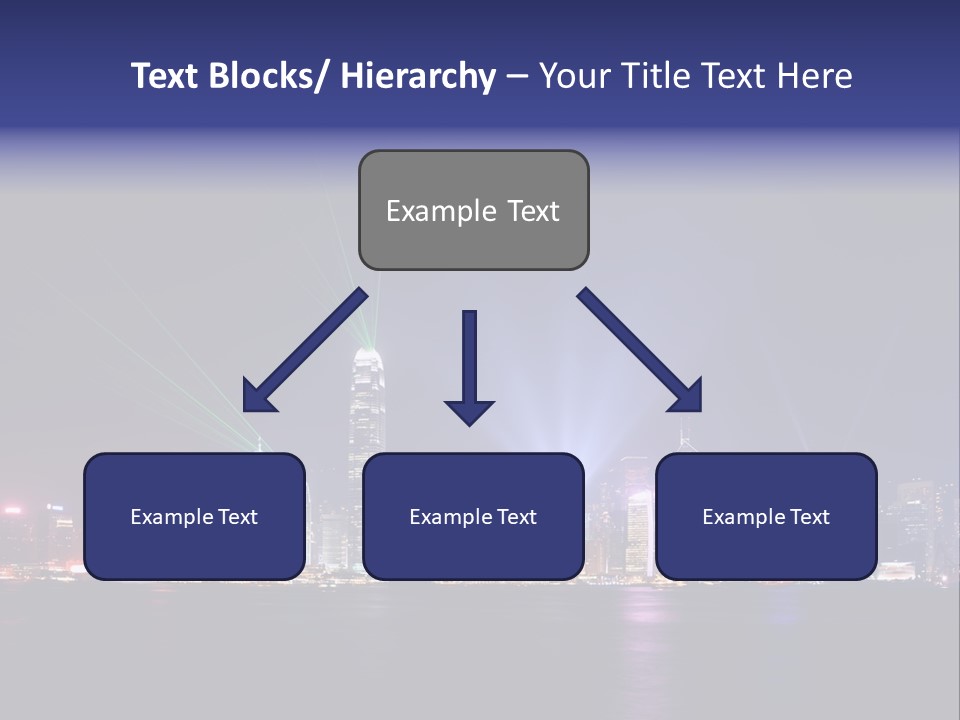 Text Blocks/ Hierarchy – Your Title Text Here

Example Text

Example Text

Example Text

Example Text